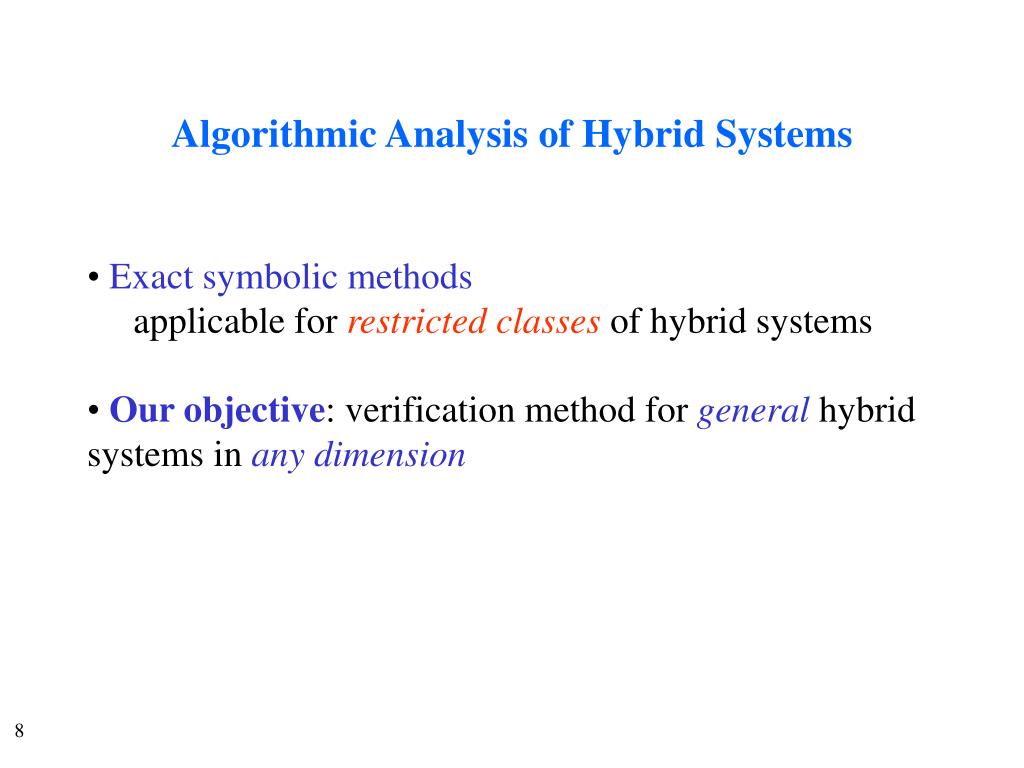 Algorithmic Analysis of Hybrid Systems

• Exact symbolic methods
applicable for restricted classes of hybrid systems

• Our objective: verification method for general hybrid systems in any dimension

8